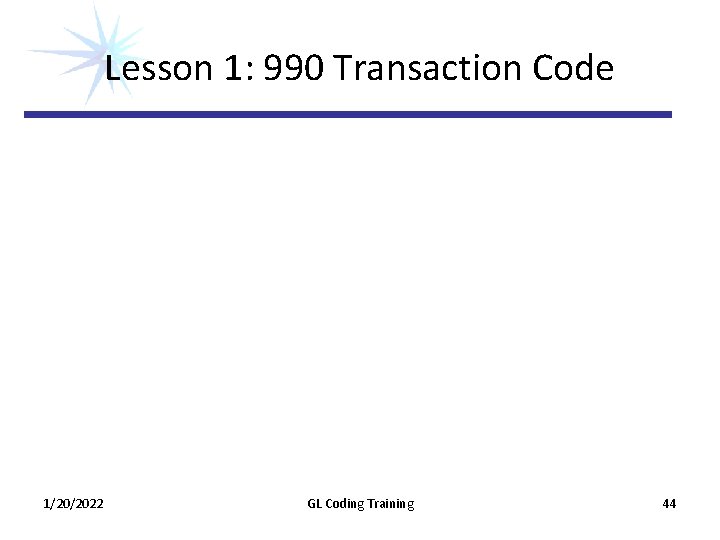 Lesson 1: 990 Transaction Code

1/20/2022

GL Coding Training

44